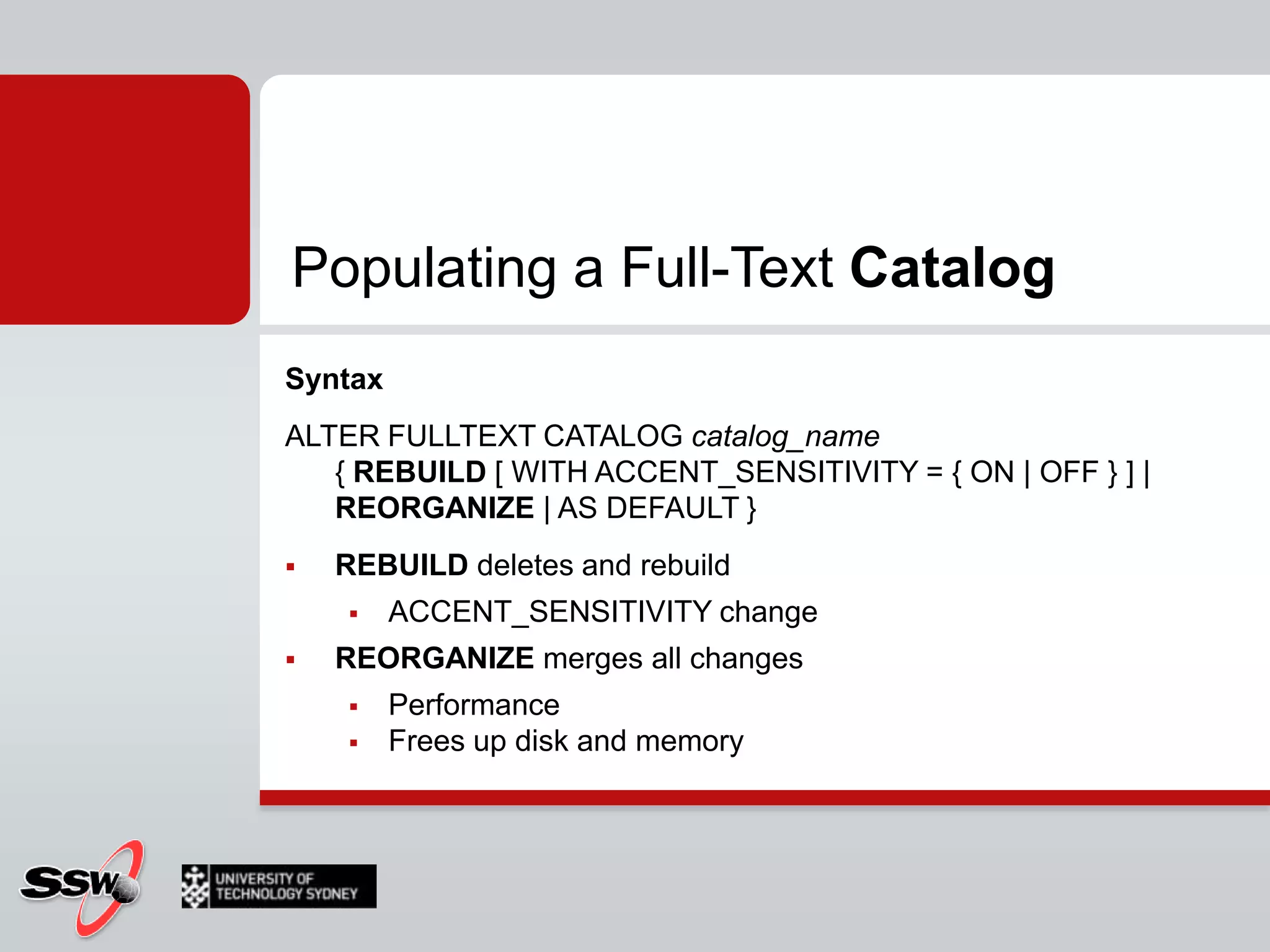 Populating a Full-Text Catalog

Syntax

ALTER FULLTEXT CATALOG catalog_name
{ REBUILD [ WITH ACCENT_SENSITIVITY = { ON | OFF } ] | REORGANIZE | AS DEFAULT }

▪ REBUILD deletes and rebuild
  ▪ ACCENT_SENSITIVITY change
▪ REORGANIZE merges all changes
  ▪ Performance
  ▪ Frees up disk and memory

SSW

UNIVERSITY OF TECHNOLOGY SYDNEY